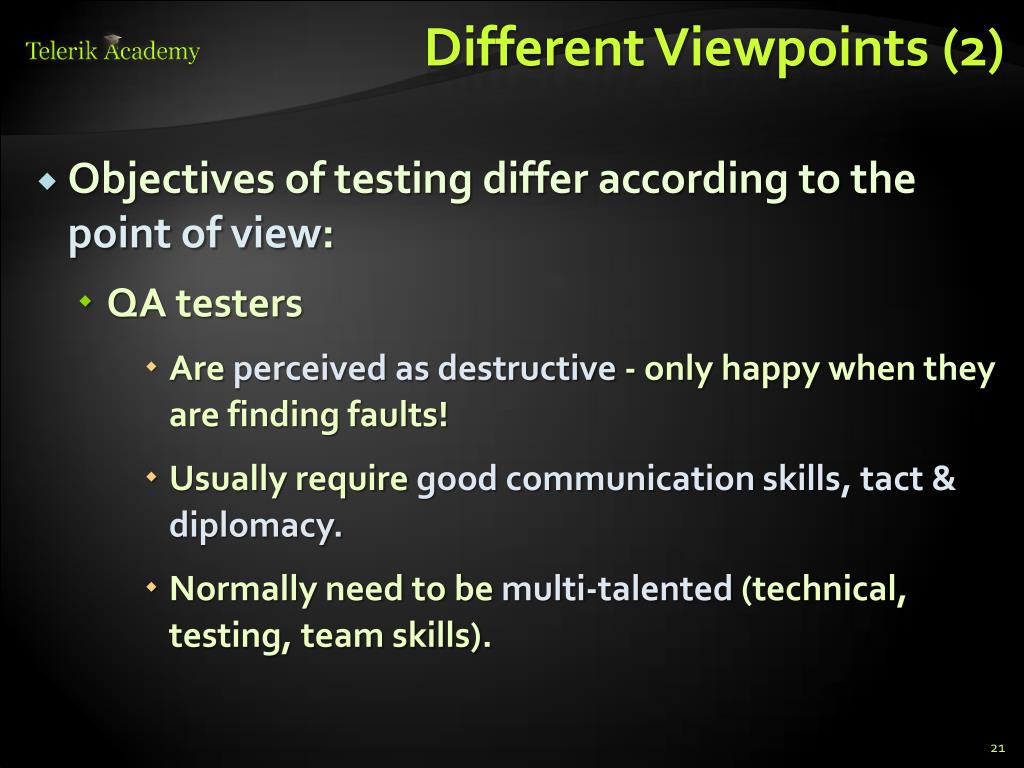 Telerik Academy

Different Viewpoints (2)

Objectives of testing differ according to the point of view:

QA testers

Are perceived as destructive - only happy when they are finding faults!

Usually require good communication skills, tact & diplomacy.

Normally need to be multi-talented (technical, testing, team skills).

21